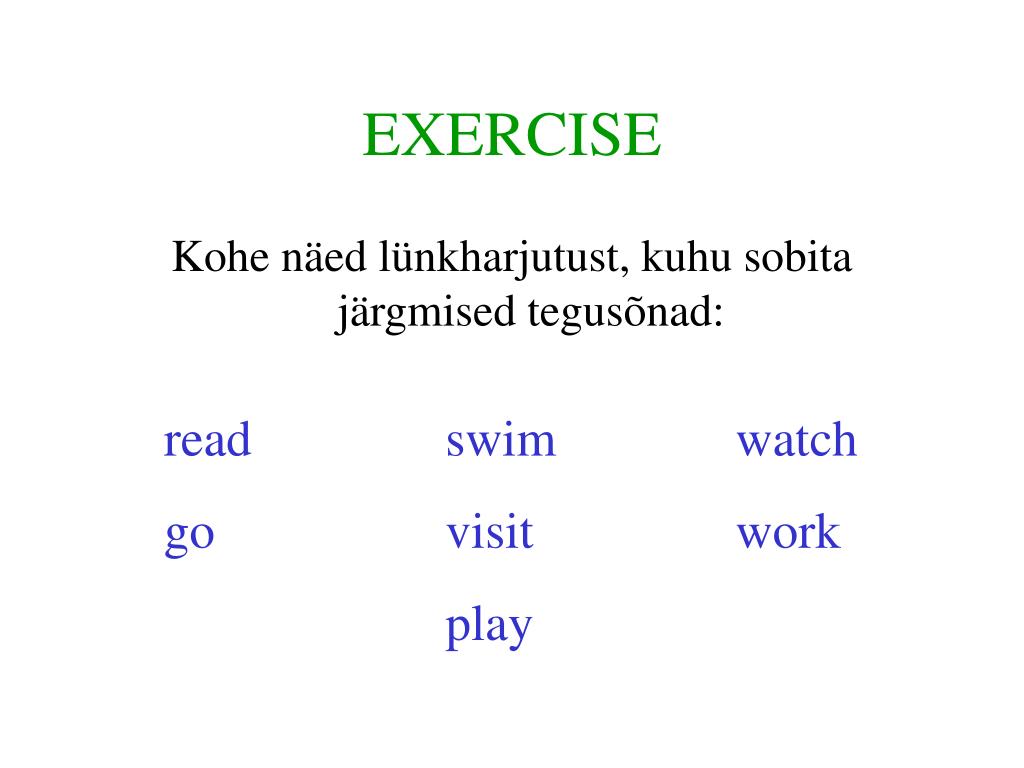 EXERCISE

Kohe näed lünkharjutust, kuhu sobita järgmised tegusõnad:

read swim watch
go visit work
play